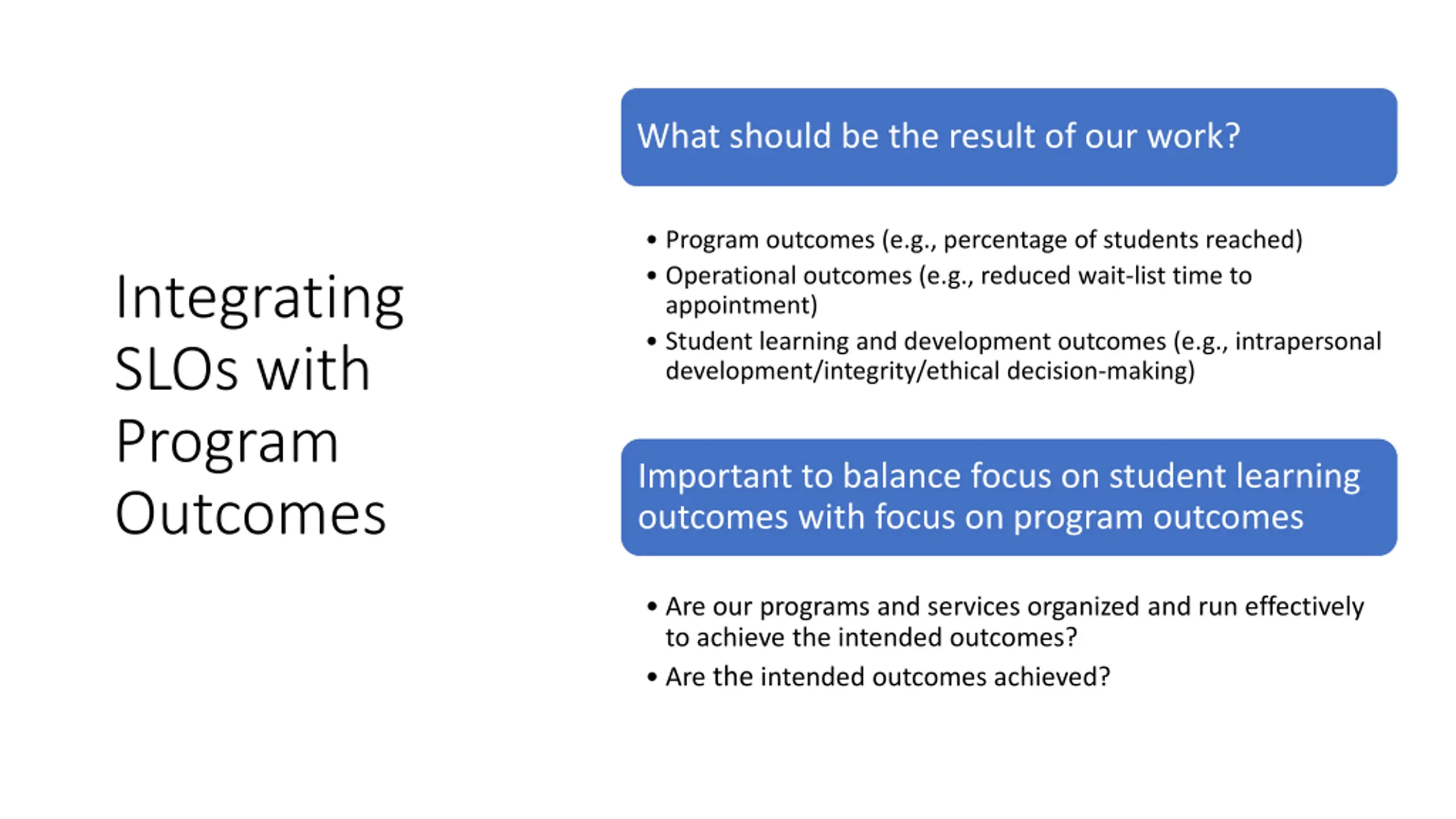 Integrating SLOs with Program Outcomes

What should be the result of our work?

• Program outcomes (e.g., percentage of students reached)
• Operational outcomes (e.g., reduced wait-list time to appointment)
• Student learning and development outcomes (e.g., intrapersonal development/integrity/ethical decision-making)

Important to balance focus on student learning outcomes with focus on program outcomes

• Are our programs and services organized and run effectively to achieve the intended outcomes?
• Are the intended outcomes achieved?